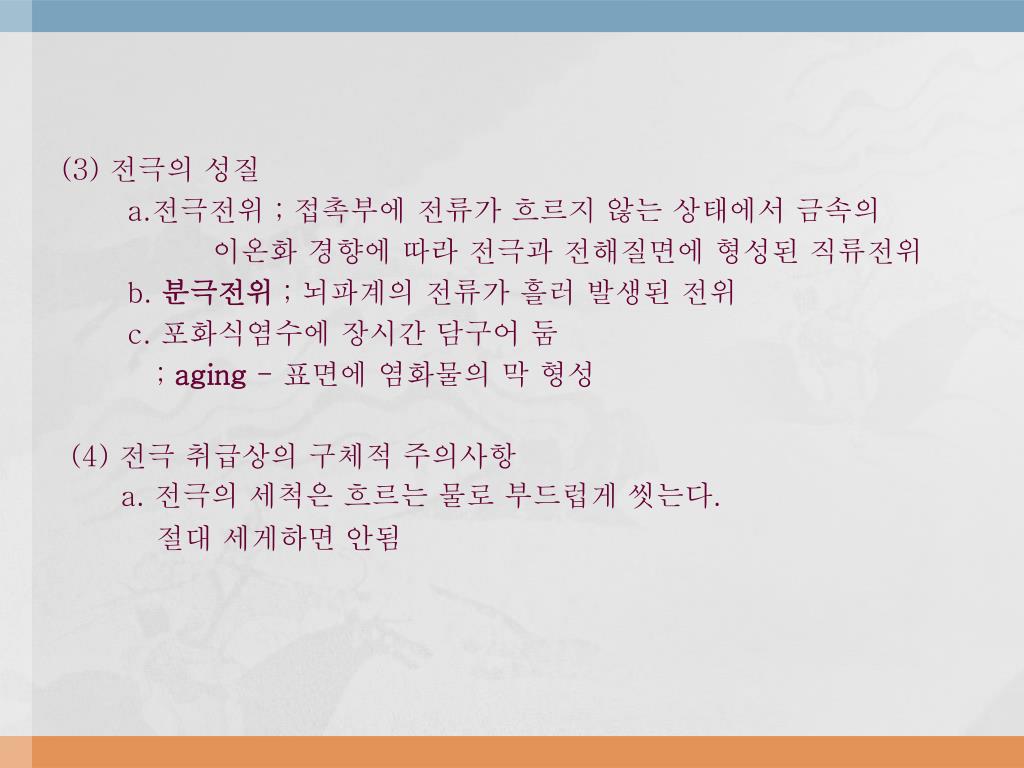 (3) 전극의 성질

a.전극전위 ; 접촉부에 전류가 흐르지 않는 상태에서 금속의 이온화 경향에 따라 전극과 전해질면에 형성된 직류전위

b. 분극전위 ; 뇌파계의 전류가 흘러 발생된 전위

c. 포화식염수에 장시간 담구어 둠

; aging – 표면에 염화물의 막 형성

(4) 전극 취급상의 구체적 주의사항

a. 전극의 세척은 흐르는 물로 부드럽게 씻는다.

절대 세게하면 안됨